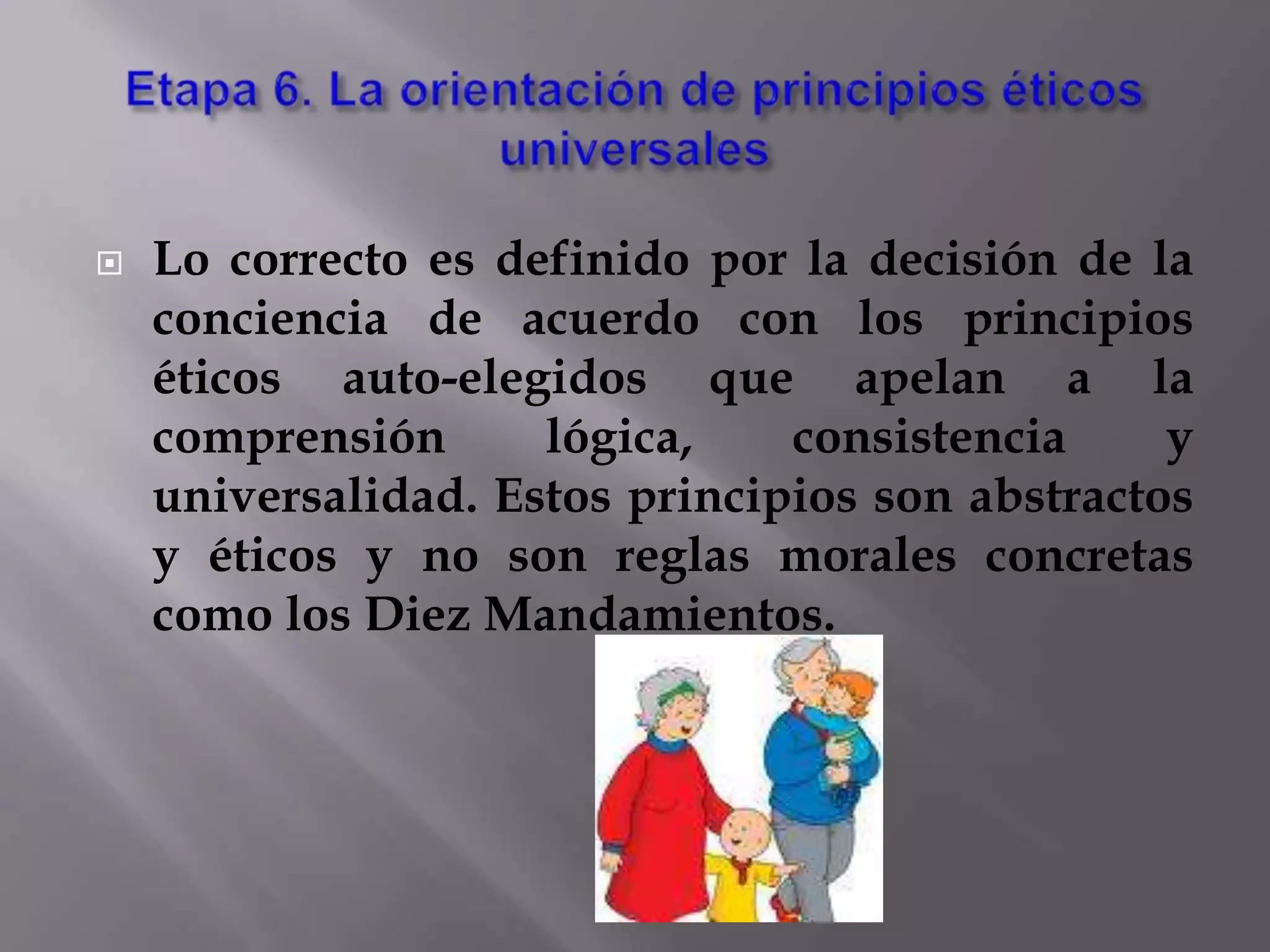 Etapa 6. La orientación de principios éticos universales

Lo correcto es definido por la decisión de la conciencia de acuerdo con los principios éticos auto-elegidos que apelan a la comprensión lógica, consistencia y universalidad. Estos principios son abstractos y éticos y no son reglas morales concretas como los Diez Mandamientos.